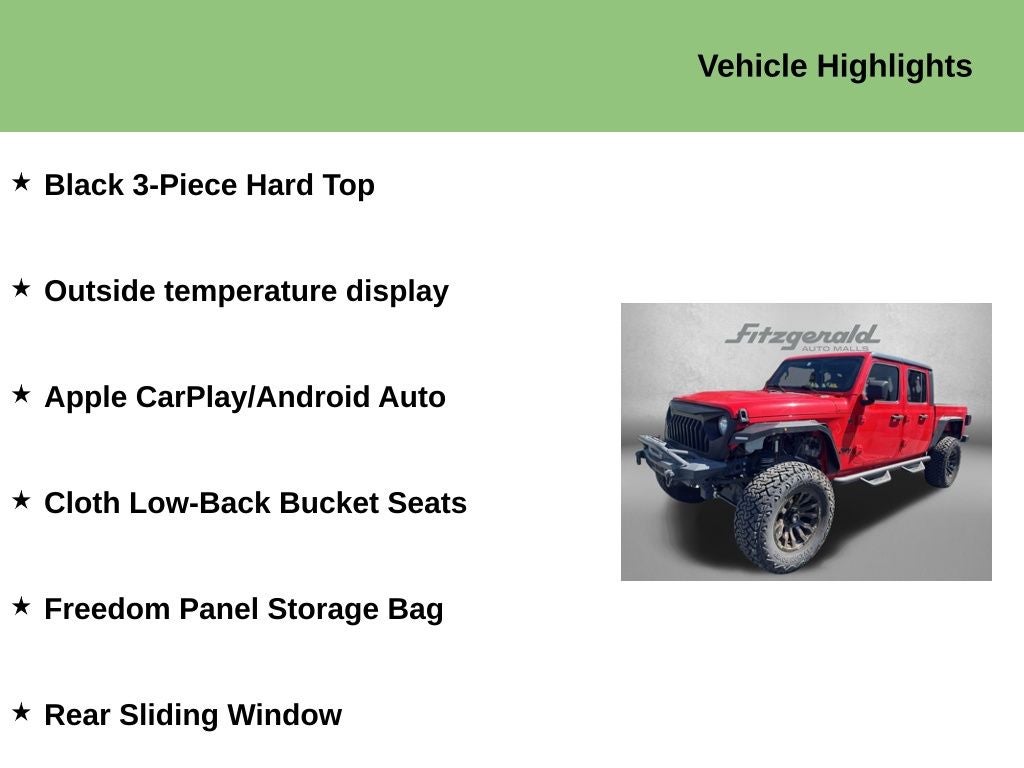 Vehicle Highlights

★ Black 3-Piece Hard Top

★ Outside temperature display

★ Apple CarPlay/Android Auto

★ Cloth Low-Back Bucket Seats

★ Freedom Panel Storage Bag

★ Rear Sliding Window

Fitzgerald
AUTO MALLS